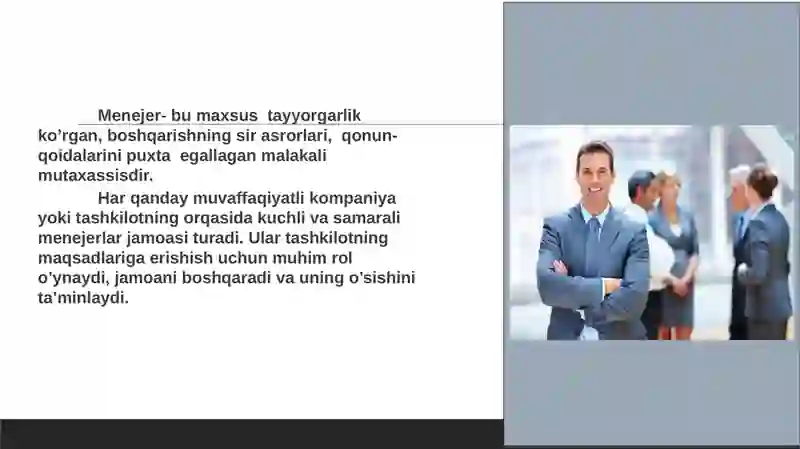 Menejer- bu maxsus  tayyorgarlik ko’rgan, boshqarishning sir asrorlari,  qonun-qoidalarini puxta  egallagan malakali mutaxassisdir.

Har qanday muvaffaqiyatli kompaniya yoki tashkilotning orqasida kuchli va samarali menejerlar jamoasi turadi. Ular tashkilotning maqsadlariga erishish uchun muhim rol o’ynaydi, jamoani boshqaradi va uning o’sishini ta’minlaydi.